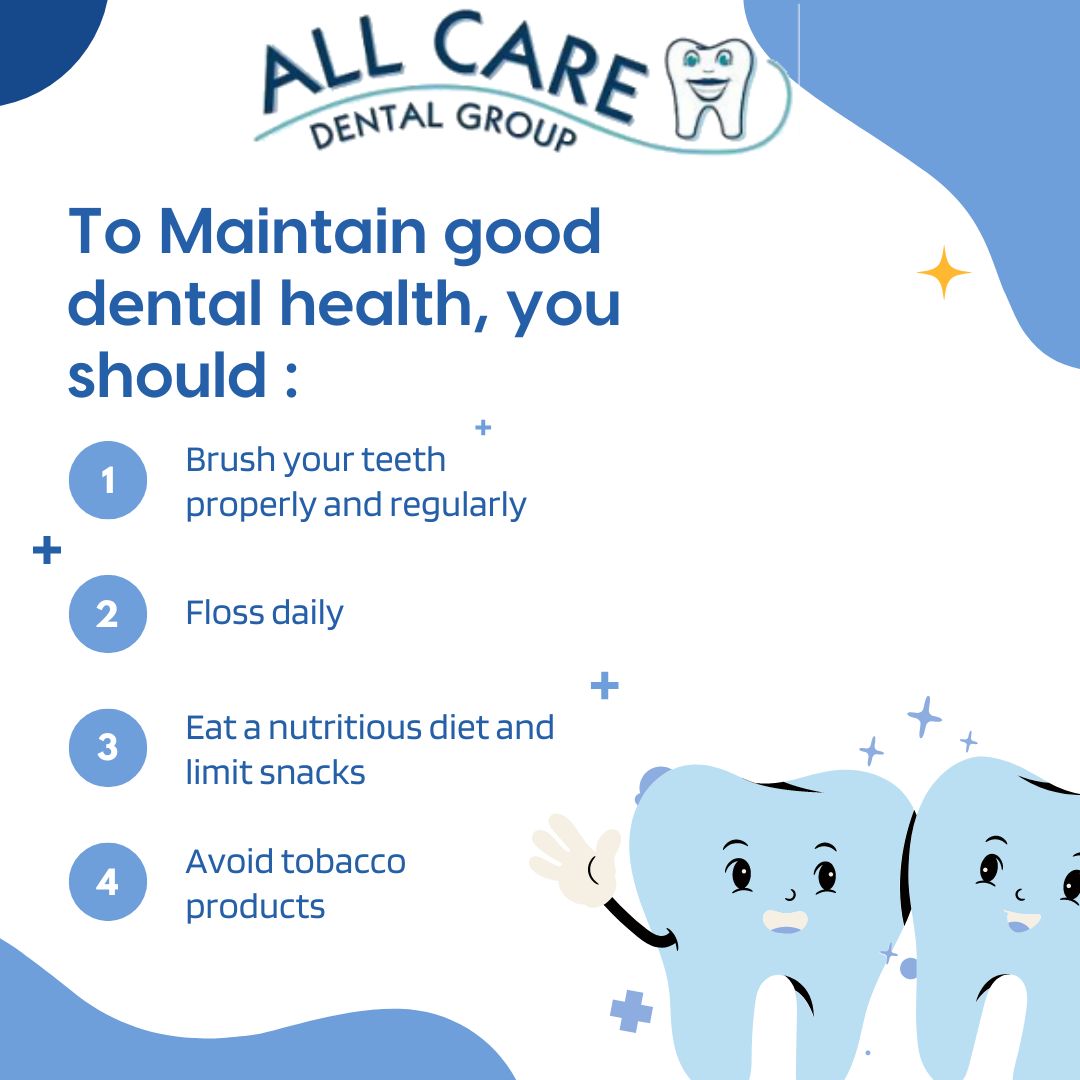 ALL CARE
DENTAL GROUP

To Maintain good dental health, you should :

1 Brush your teeth properly and regularly

2 Floss daily

3 Eat a nutritious diet and limit snacks

4 Avoid tobacco products